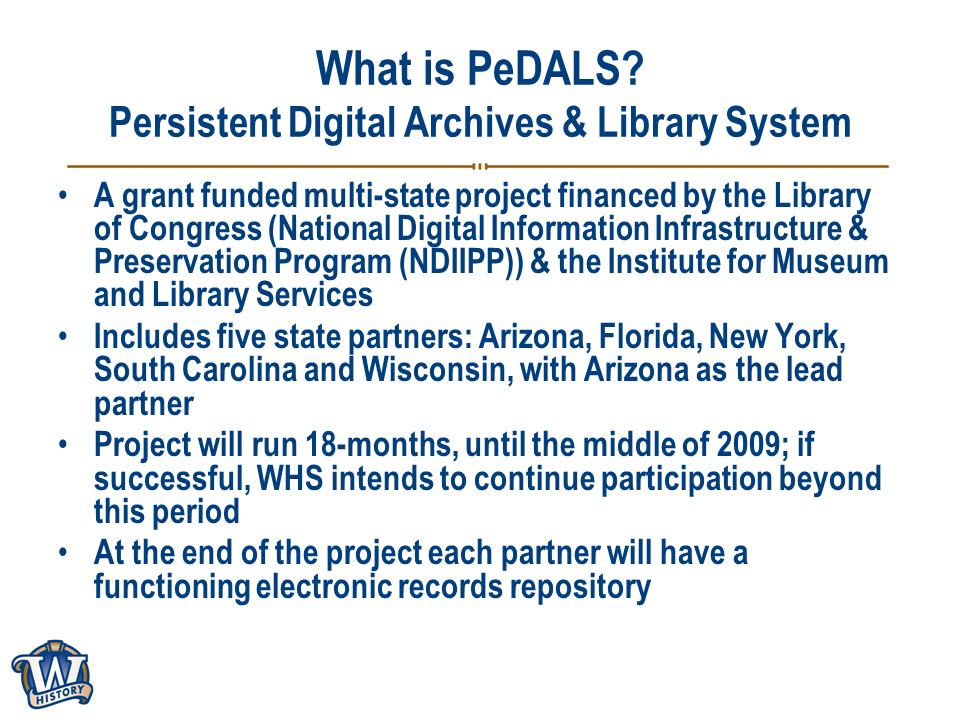 What is PeDALS?
Persistent Digital Archives & Library System

• A grant funded multi-state project financed by the Library of Congress (National Digital Information Infrastructure & Preservation Program (NDIIPP)) & the Institute for Museum and Library Services
• Includes five state partners: Arizona, Florida, New York, South Carolina and Wisconsin, with Arizona as the lead partner
• Project will run 18-months, until the middle of 2009; if successful, WHS intends to continue participation beyond this period
• At the end of the project each partner will have a functioning electronic records repository

W
HISTORY